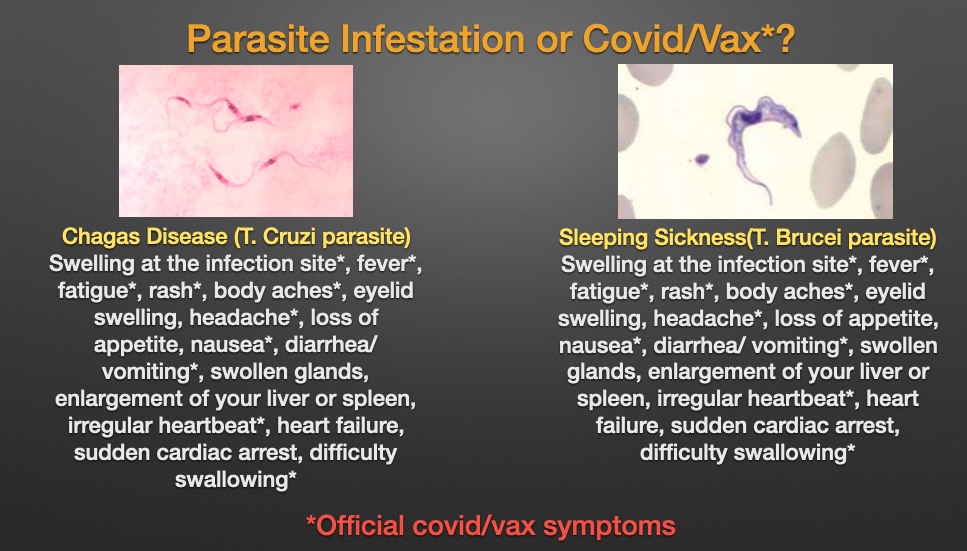 Parasite Infestation or Covid/Vax*?

Chagas Disease (T. Cruzi parasite)
Swelling at the infection site*, fever*, fatigue*, rash*, body aches*, eyelid swelling, headache*, loss of appetite, nausea*, diarrhea/ vomiting*, swollen glands, enlargement of your liver or spleen, irregular heartbeat*, heart failure, sudden cardiac arrest, difficulty swallowing*

Sleeping Sickness(T. Brucei parasite)
Swelling at the infection site*, fever*, fatigue*, rash*, body aches*, eyelid swelling, headache*, loss of appetite, nausea*, diarrhea/ vomiting*, swollen glands, enlargement of your liver or spleen, irregular heartbeat*, heart failure, sudden cardiac arrest, difficulty swallowing*

*Official covid/vax symptoms